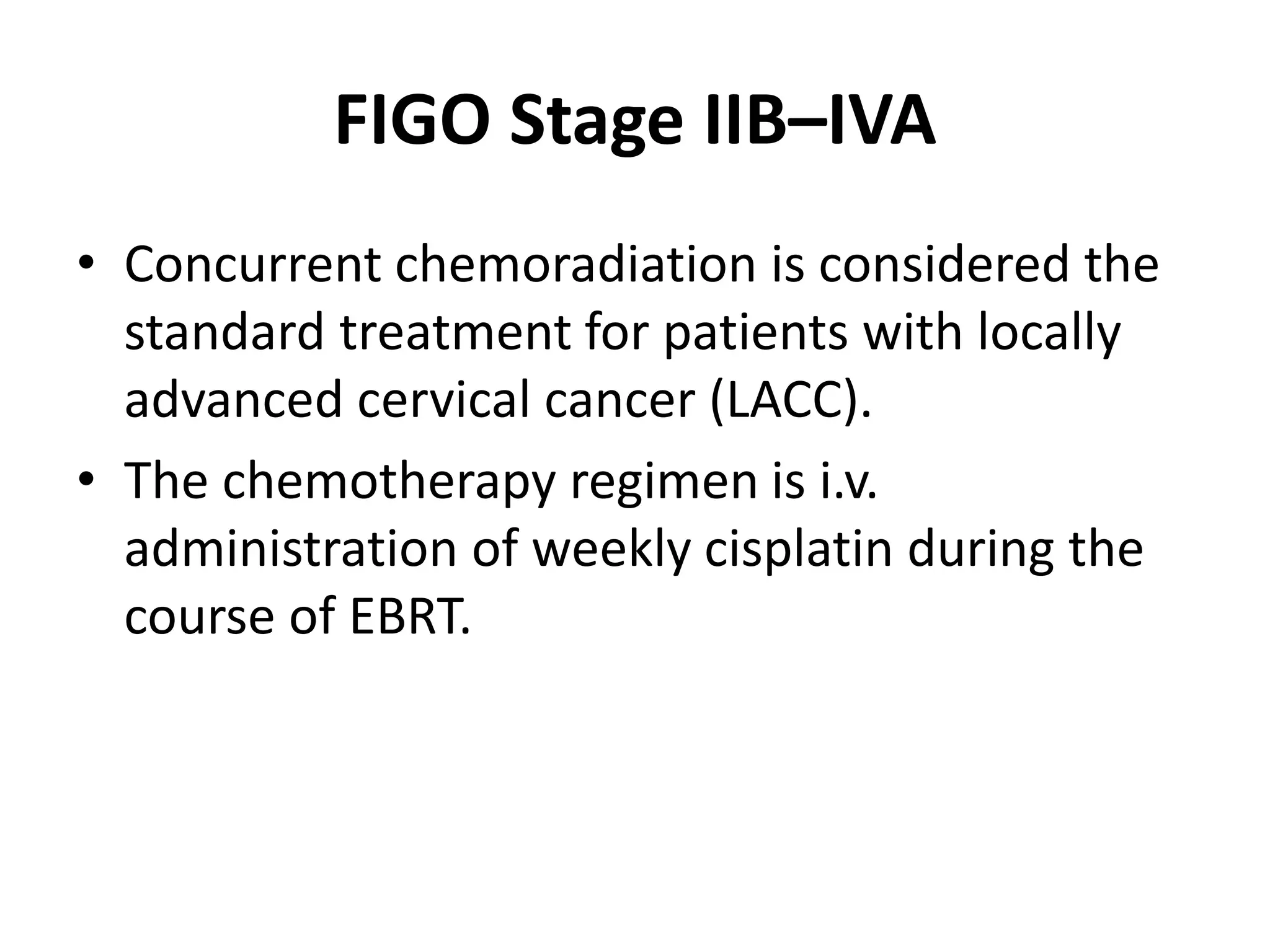 FIGO Stage IIB–IVA

• Concurrent chemoradiation is considered the standard treatment for patients with locally advanced cervical cancer (LACC).

• The chemotherapy regimen is i.v. administration of weekly cisplatin during the course of EBRT.